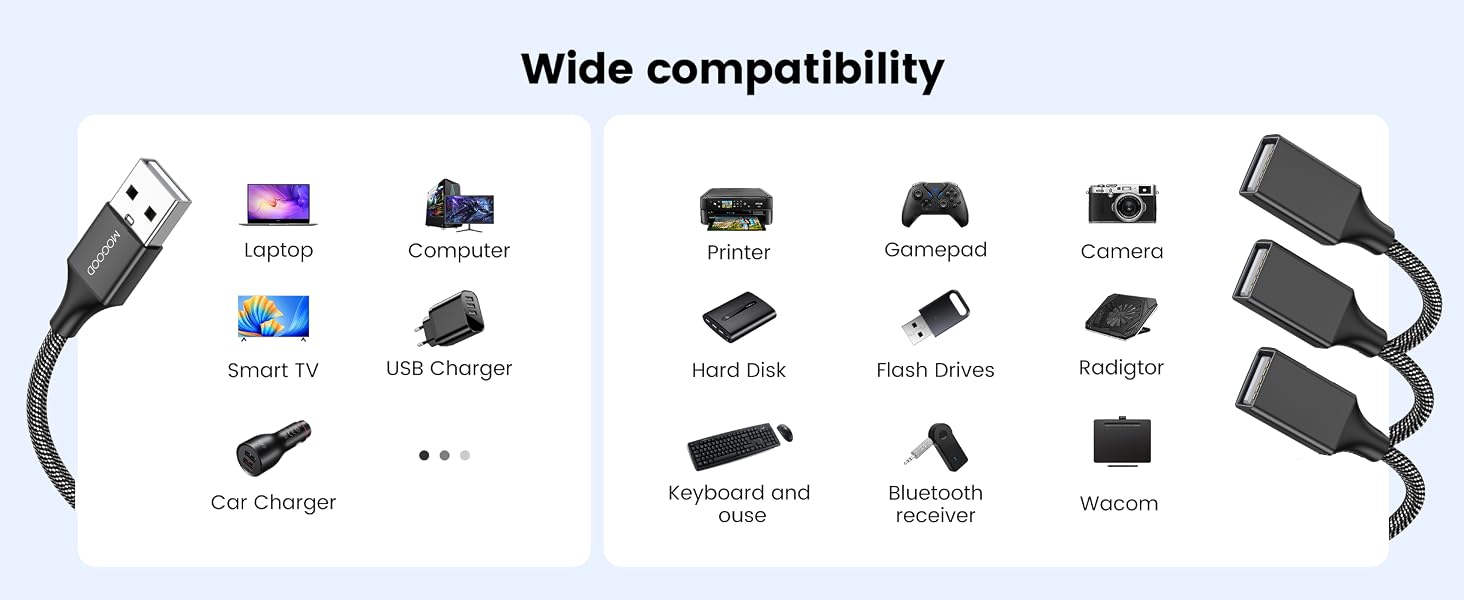 Wide compatibility

MOGOOD

Laptop

Computer

Smart TV

USB Charger

Car Charger

Printer

Gamepad

Camera

Hard Disk

Flash Drives

Radigtor

Keyboard and ouse

Bluetooth receiver

Wacom